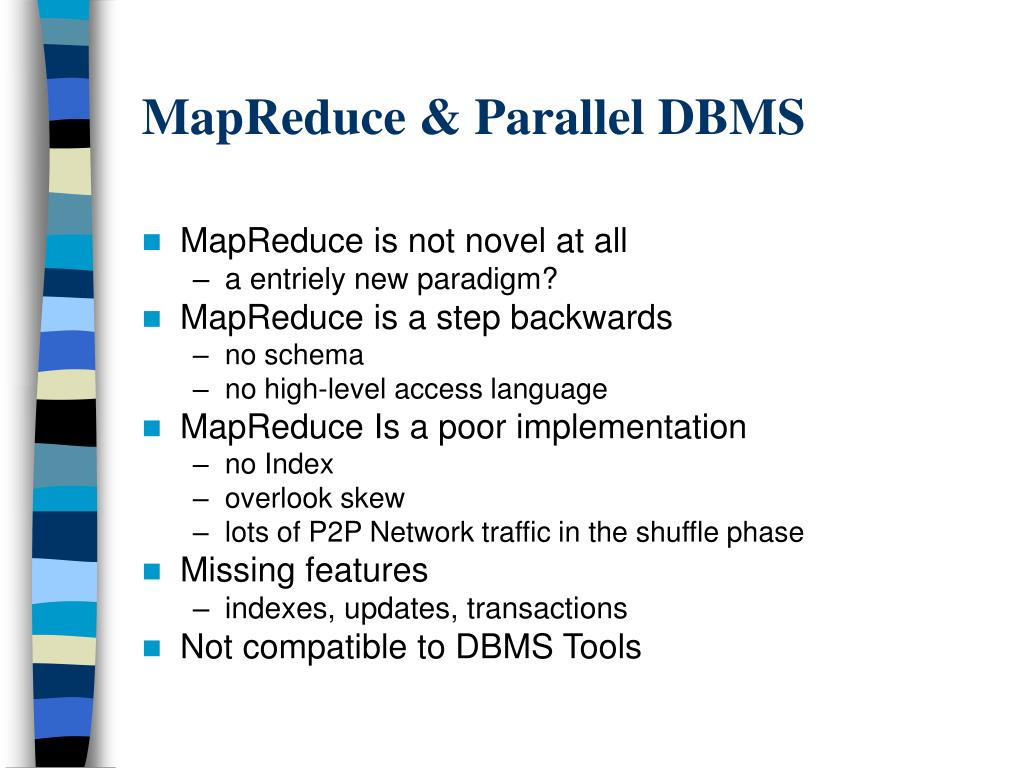 MapReduce & Parallel DBMS

- MapReduce is not novel at all
  – a entriely new paradigm?
- MapReduce is a step backwards
  – no schema
  – no high-level access language
- MapReduce Is a poor implementation
  – no Index
  – overlook skew
  – lots of P2P Network traffic in the shuffle phase
- Missing features
  – indexes, updates, transactions
- Not compatible to DBMS Tools